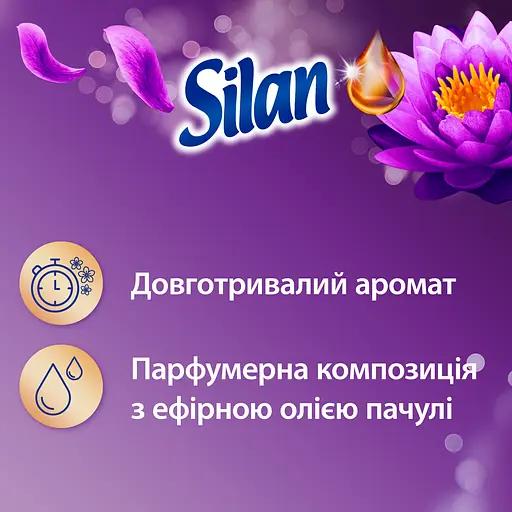 Silan

Довготривалий аромат

Парфумерна композиція з ефірною олією пачулі